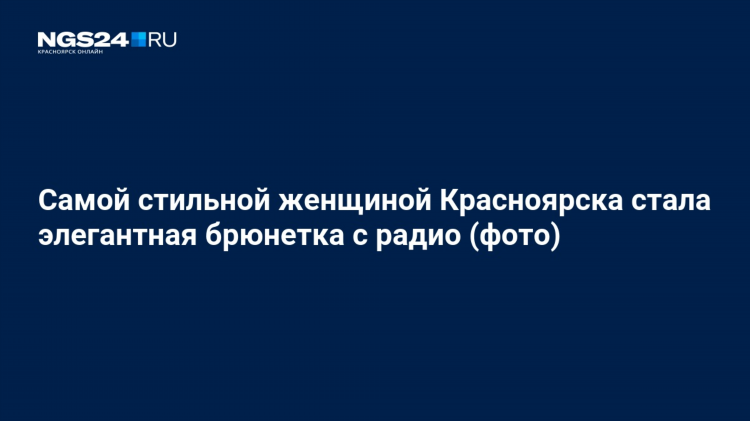 NGS24.RU
КРАСНОЯРСК ОНЛАЙН

Самой стильной женщиной Красноярска стала элегантная брюнетка с радио (фото)